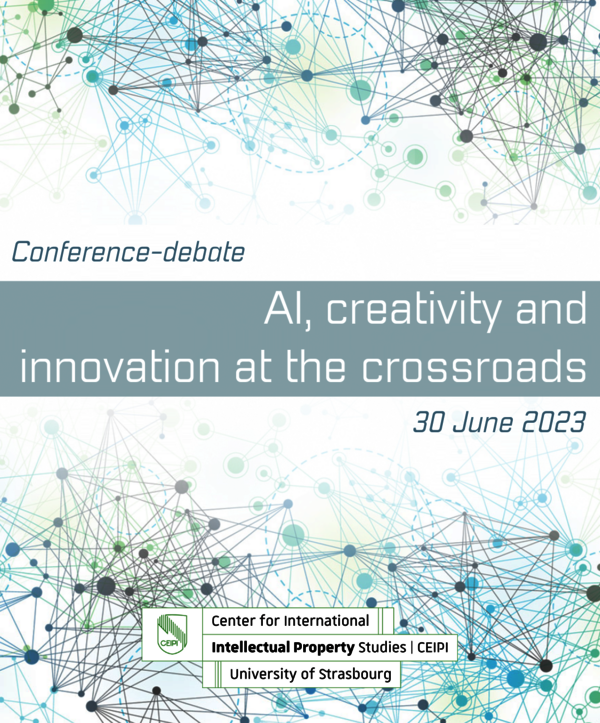 Conference-debate

AI, creativity and innovation at the crossroads

30 June 2023

CEIPI

Center for International
Intellectual Property Studies | CEIPI
University of Strasbourg